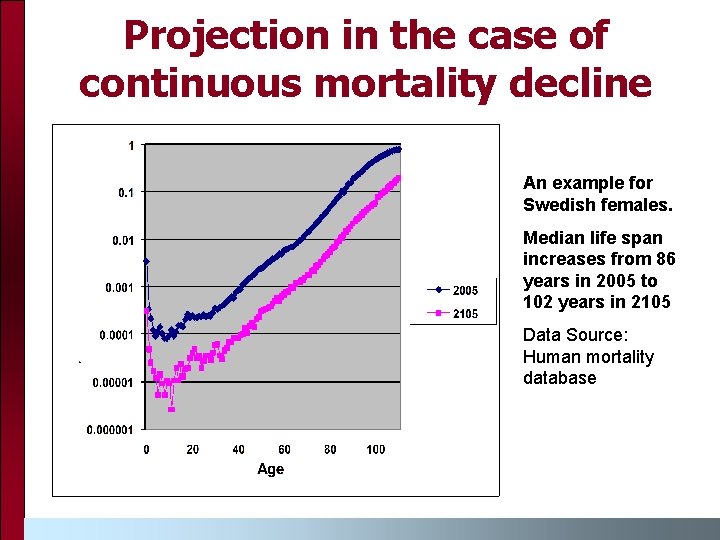 Projection in the case of continuous mortality decline

1
0.1
0.01
0.001
0.0001
0.00001
0.000001
0
20
40
60
80
100
Age

2005
2105

An example for Swedish females.

Median life span increases from 86 years in 2005 to 102 years in 2105

Data Source: Human mortality database